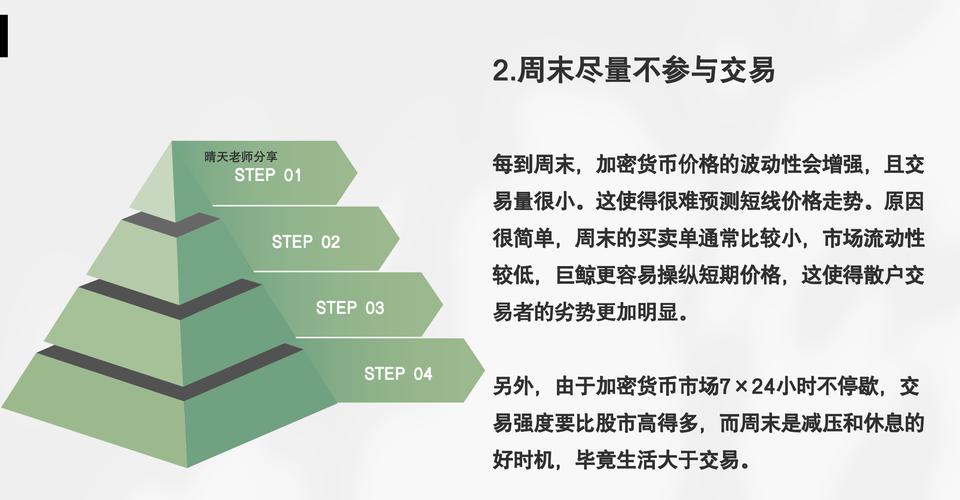 晴天老师分享
STEP 01
STEP 02
STEP 03
STEP 04

2.周末尽量不参与交易

每到周末，加密货币价格的波动性会增强，且交易量很小。这使得很难预测短线价格走势。原因很简单，周末的买卖单通常比较小，市场流动性较低，巨鲸更容易操纵短期价格，这使得散户交易者的劣势更加明显。

另外，由于加密货币市场7×24小时不停歇，交易强度要比股市高得多，而周末是减压和休息的好时机，毕竟生活大于交易。